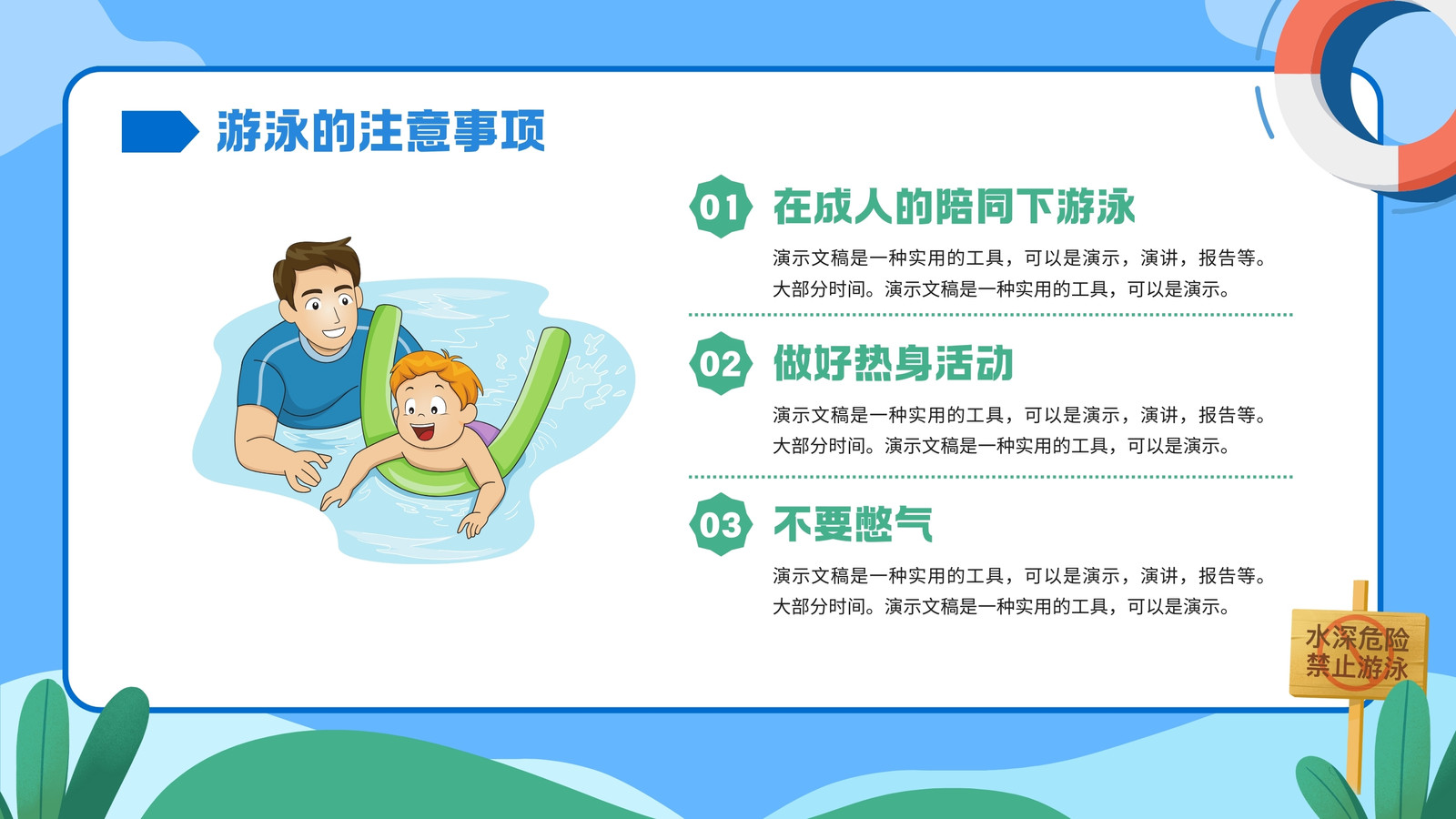 游泳的注意事项

01 在成人的陪同下游泳

演示文稿是一种实用的工具，可以是演示，演讲，报告等。大部分时间。演示文稿是一种实用的工具，可以是演示。

02 做好热身活动

演示文稿是一种实用的工具，可以是演示，演讲，报告等。大部分时间。演示文稿是一种实用的工具，可以是演示。

03 不要憋气

演示文稿是一种实用的工具，可以是演示，演讲，报告等。大部分时间。演示文稿是一种实用的工具，可以是演示。

水深危险
禁止游泳